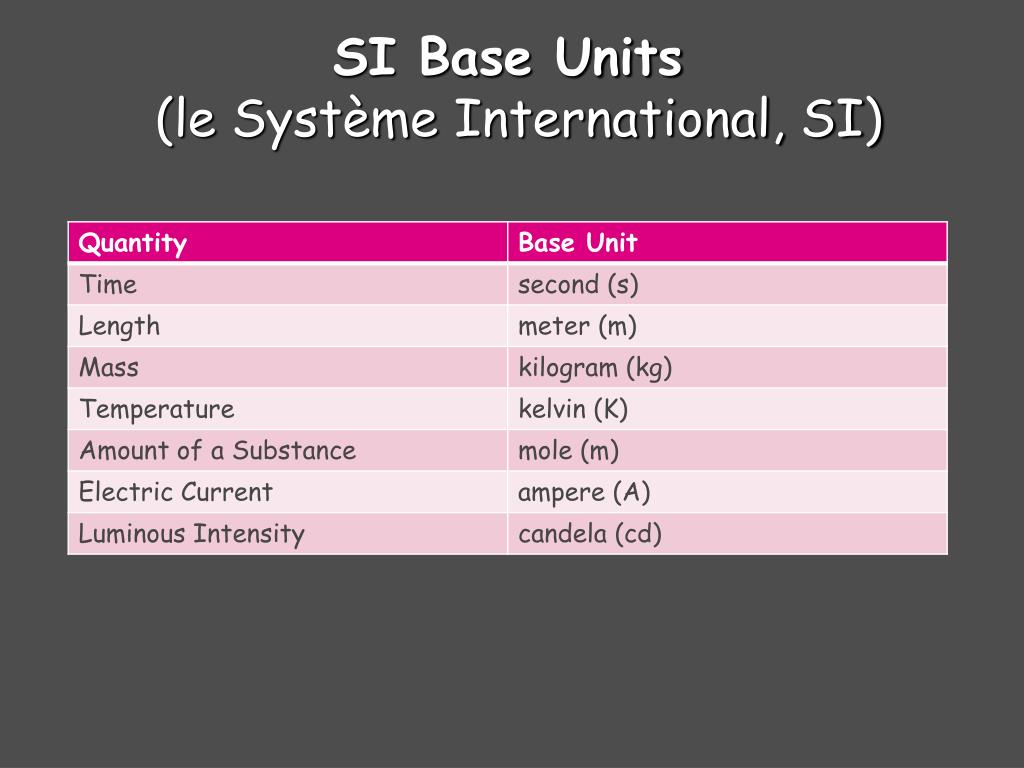 SI Base Units
(le Système International, SI)

| Quantity | Base Unit |
|---|---|
| Time | second (s) |
| Length | meter (m) |
| Mass | kilogram (kg) |
| Temperature | kelvin (K) |
| Amount of a Substance | mole (m) |
| Electric Current | ampere (A) |
| Luminous Intensity | candela (cd) |